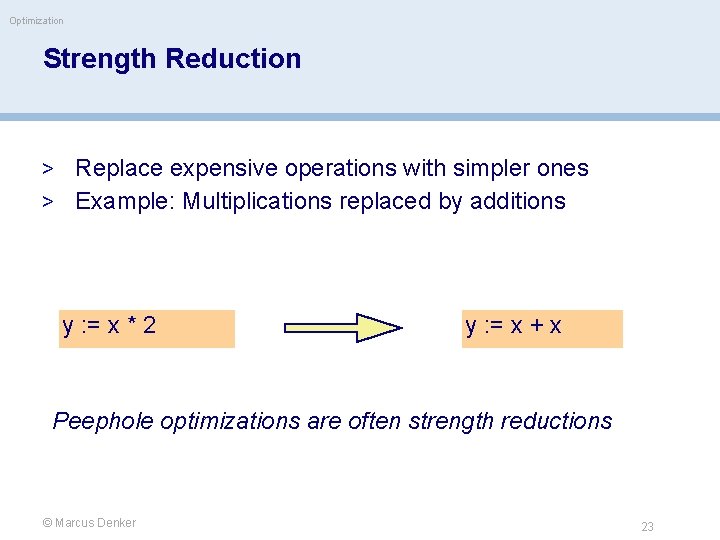 Optimization

Strength Reduction

> Replace expensive operations with simpler ones
> Example: Multiplications replaced by additions

y := x * 2

y := x + x

Peephole optimizations are often strength reductions

© Marcus Denker

23